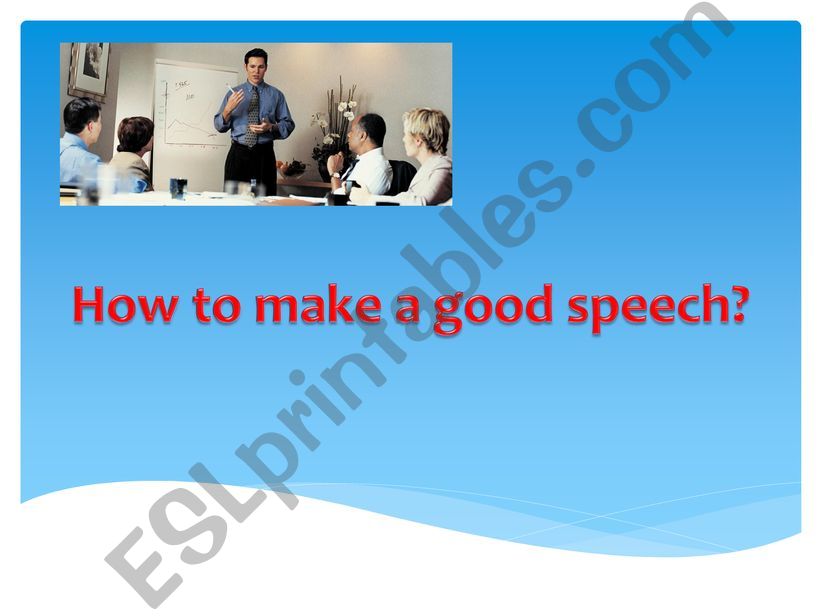 How to make a good speech?

ESLprintables.com